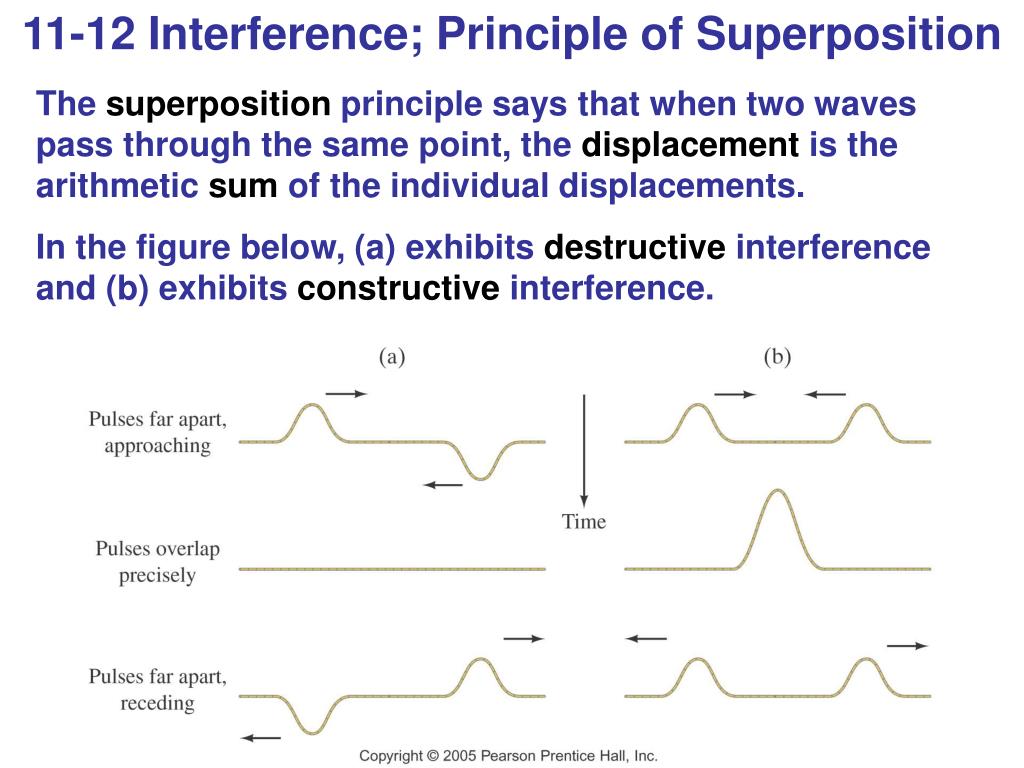 11-12 Interference; Principle of Superposition

The superposition principle says that when two waves pass through the same point, the displacement is the arithmetic sum of the individual displacements.

In the figure below, (a) exhibits destructive interference and (b) exhibits constructive interference.

(a)

(b)

Pulses far apart, approaching

Time

Pulses overlap precisely

Pulses far apart, receding

Copyright © 2005 Pearson Prentice Hall, Inc.